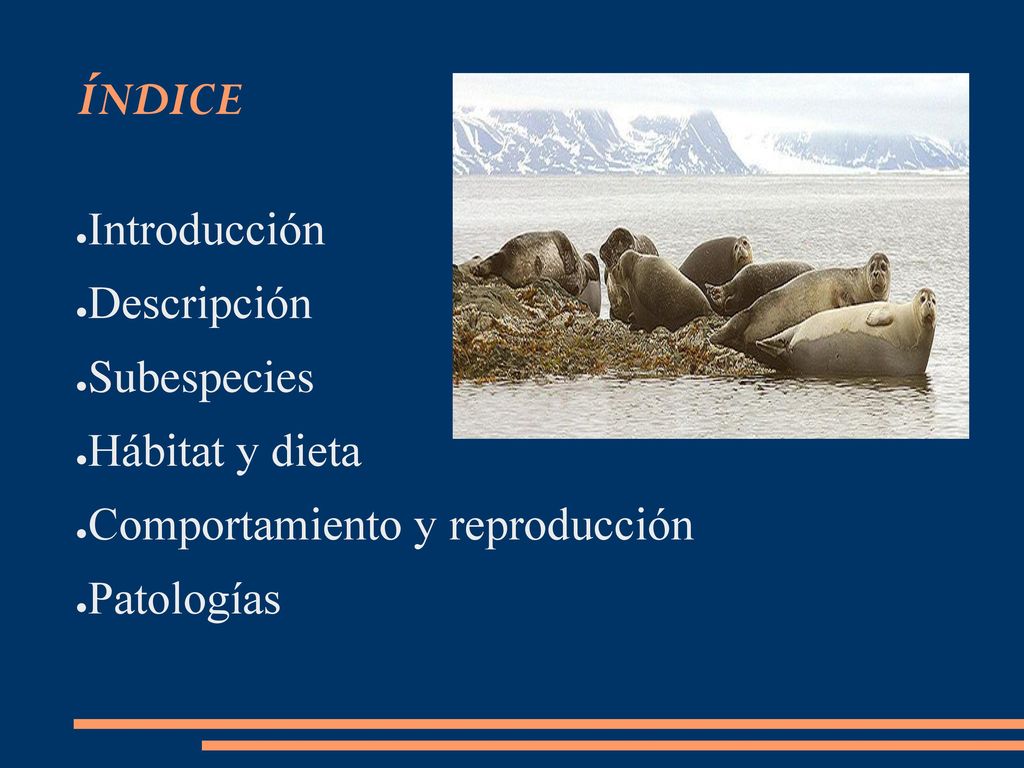 ÍNDICE

●Introducción
●Descripción
●Subespecies
●Hábitat y dieta
●Comportamiento y reproducción
●Patologías